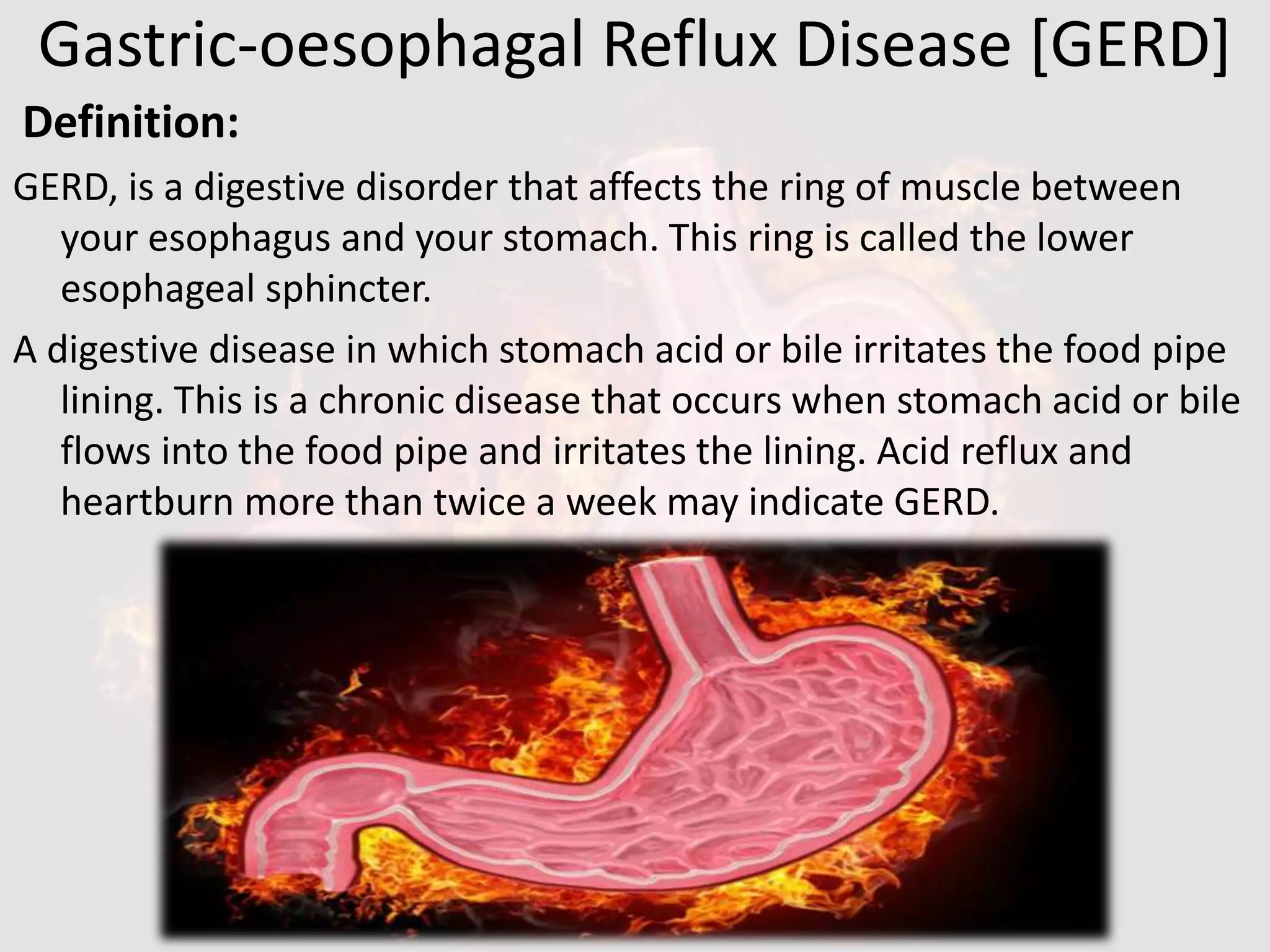 Gastric-oesophagal Reflux Disease [GERD]

Definition:

GERD, is a digestive disorder that affects the ring of muscle between your esophagus and your stomach. This ring is called the lower esophageal sphincter.

A digestive disease in which stomach acid or bile irritates the food pipe lining. This is a chronic disease that occurs when stomach acid or bile flows into the food pipe and irritates the lining. Acid reflux and heartburn more than twice a week may indicate GERD.